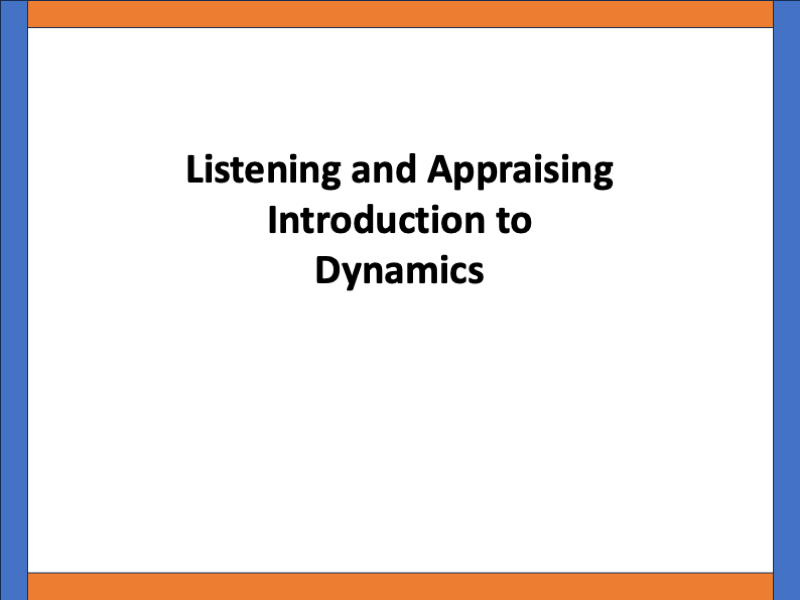 Listening and Appraising
Introduction to
Dynamics